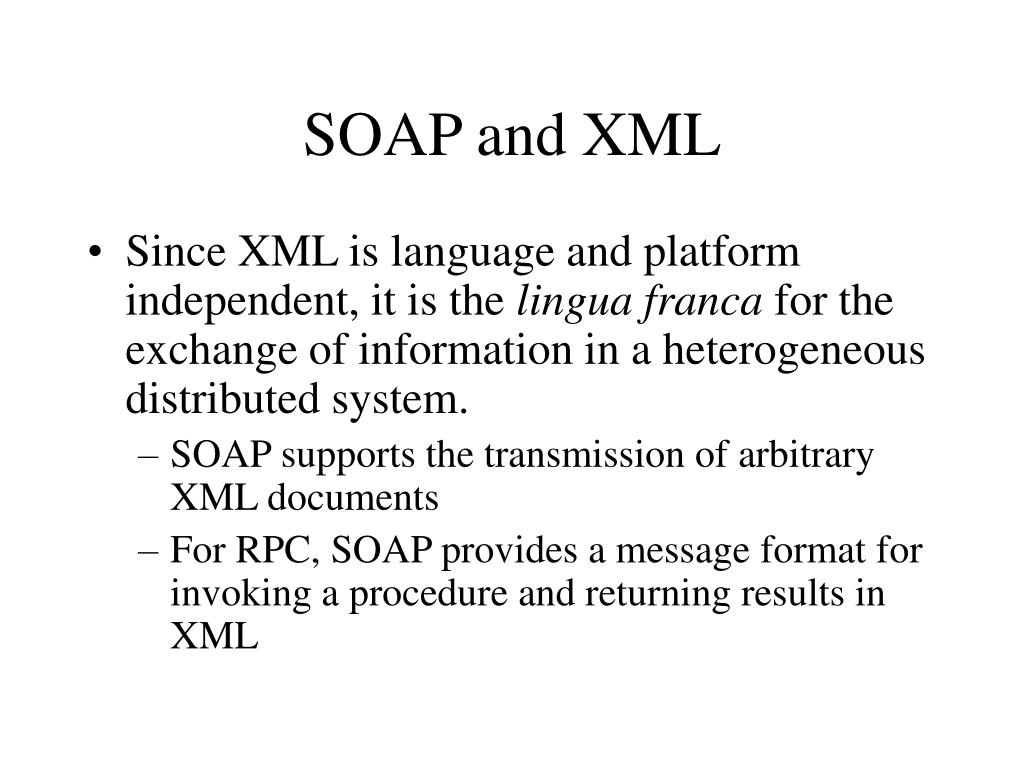 SOAP and XML

• Since XML is language and platform independent, it is the lingua franca for the exchange of information in a heterogeneous distributed system.

– SOAP supports the transmission of arbitrary XML documents

– For RPC, SOAP provides a message format for invoking a procedure and returning results in XML